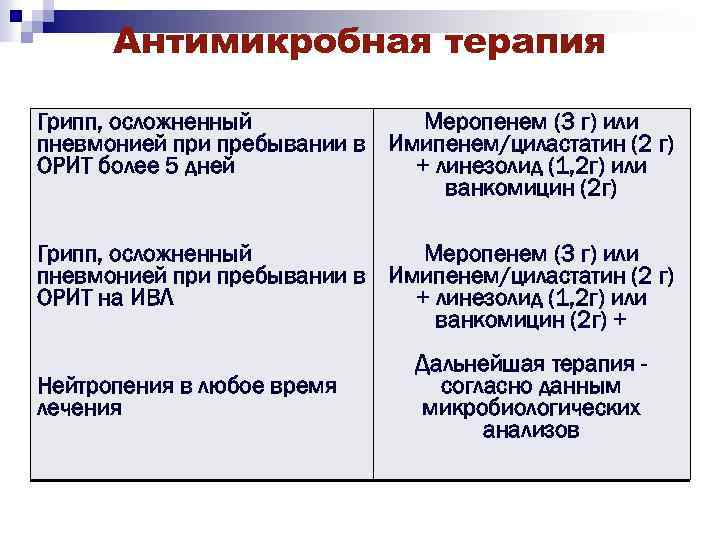 Антимикробная терапия

| | |
|---|---|
| Грипп, осложненный пневмонией при пребывании в ОРИТ более 5 дней | Меропенем (3 г) или Имипенем/циластатин (2 г) + линезолид (1,2г) или ванкомицин (2г) |
| Грипп, осложненный пневмонией при пребывании в ОРИТ на ИВЛ | Меропенем (3 г) или Имипенем/циластатин (2 г) + линезолид (1,2г) или ванкомицин (2г) + |
| Нейтропения в любое время лечения | Дальнейшая терапия - согласно данным микробиологических анализов |